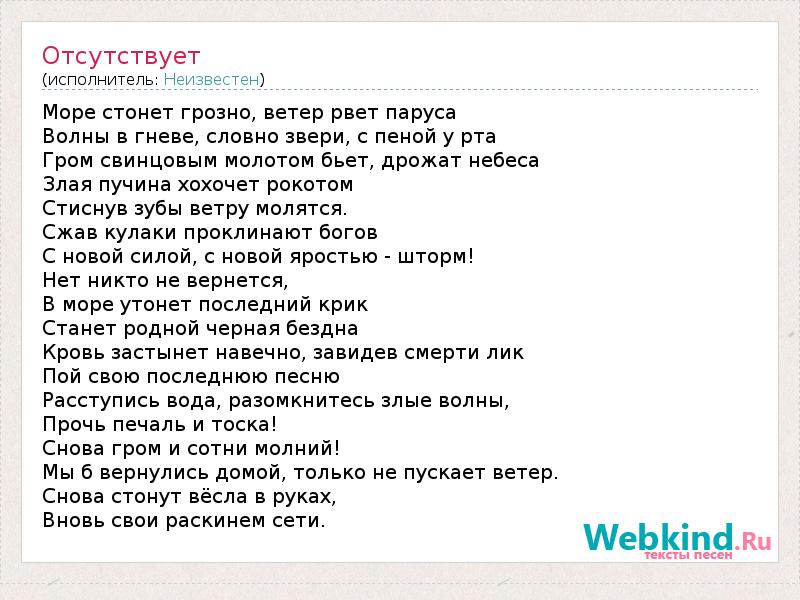 Отсутствует
(исполнитель: Неизвестен)

Море стонет грозно, ветер рвет паруса
Волны в гневе, словно звери, с пеной у рта
Гром свинцовым молотом бьет, дрожат небеса
Злая пучина хохочет рокотом
Стиснув зубы ветру молятся.
Сжав кулаки проклинают богов
С новой силой, с новой яростью - шторм!
Нет никто не вернется,
В море утонет последний крик
Станет родной черная бездна
Кровь застынет навечно, завидев смерти лик
Пой свою последнюю песню
Расступись вода, разомкнитесь злые волны,
Прочь печаль и тоска!
Снова гром и сотни молний!
Мы б вернулись домой, только не пускает ветер.
Снова стонут вёсла в руках,
Вновь свои раскинем сети.

Webkind.Ru
тексты песен